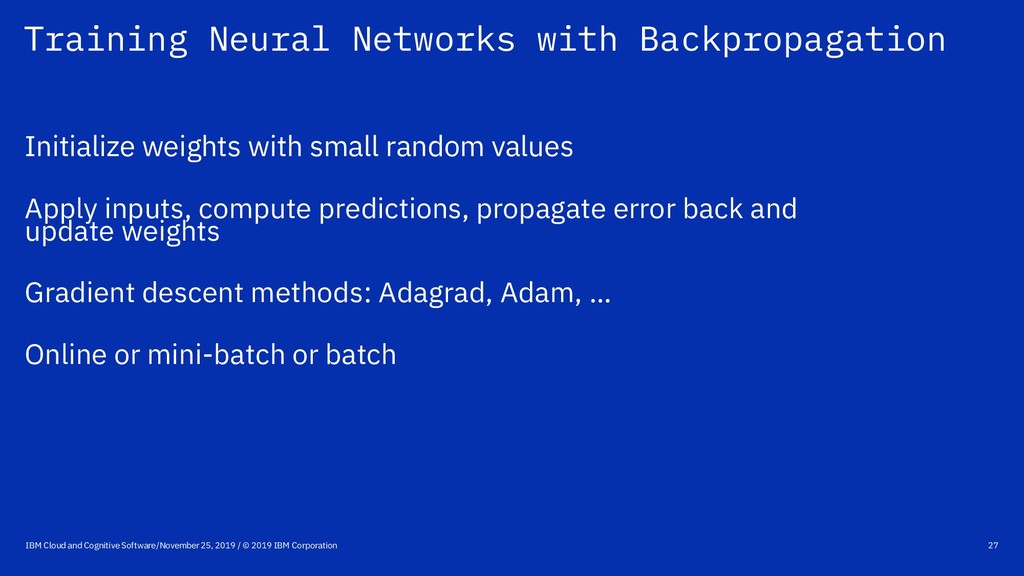 Training Neural Networks with Backpropagation

Initialize weights with small random values

Apply inputs, compute predictions, propagate error back and update weights

Gradient descent methods: Adagrad, Adam, …

Online or mini-batch or batch

IBM Cloud and Cognitive Software/November 25, 2019 / © 2019 IBM Corporation

27